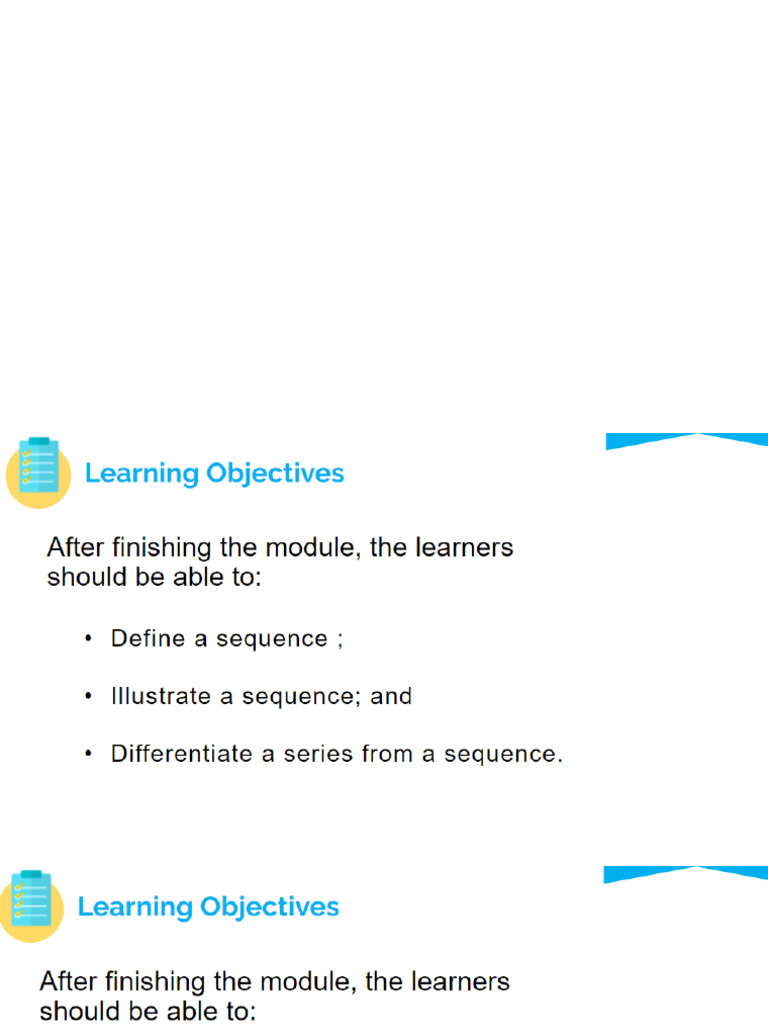 Learning Objectives

After finishing the module, the learners should be able to:

• Define a sequence ;

• Illustrate a sequence; and

• Differentiate a series from a sequence.

Learning Objectives

After finishing the module, the learners should be able to: